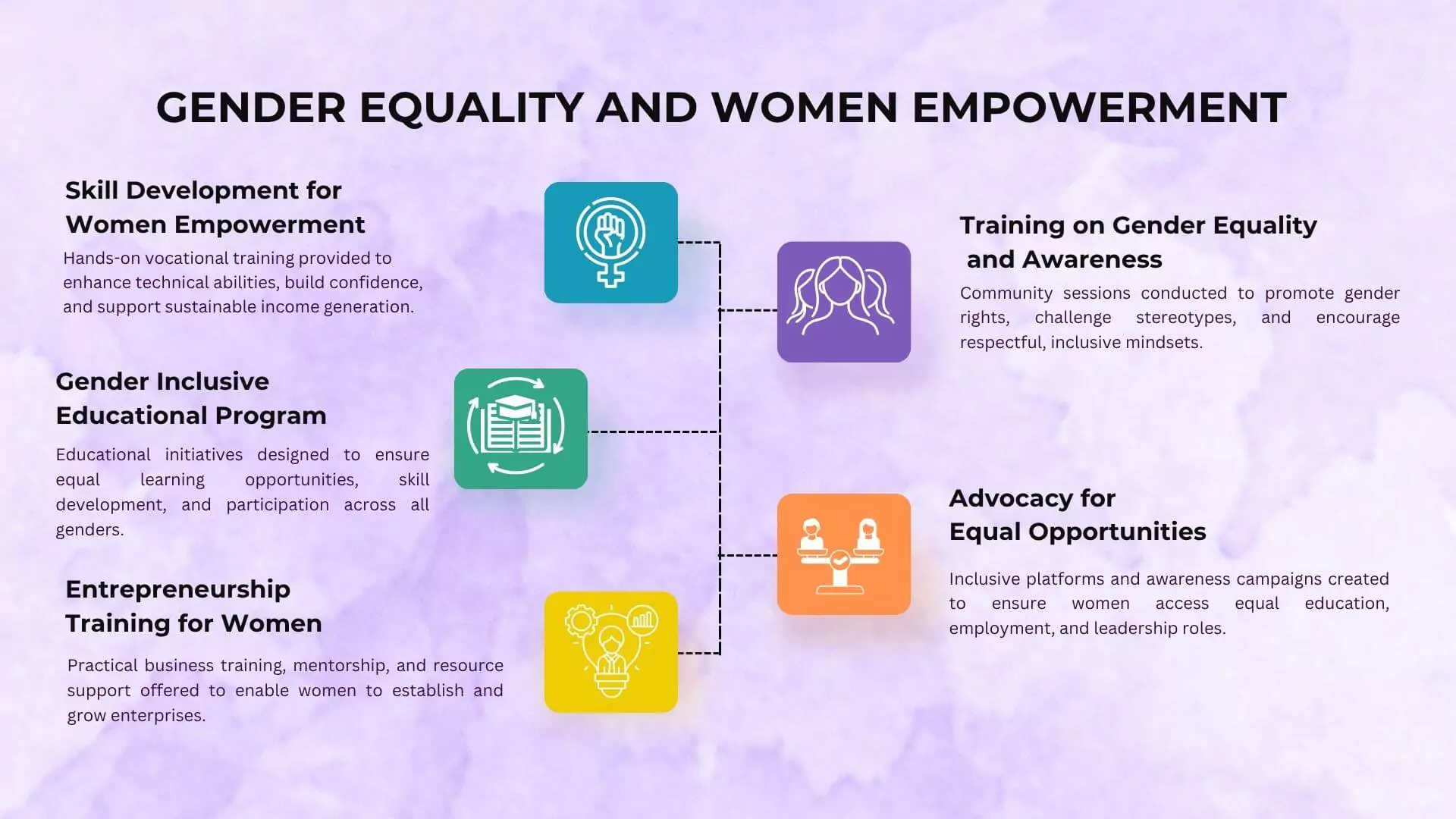 GENDER EQUALITY AND WOMEN EMPOWERMENT

Skill Development for Women Empowerment

Hands-on vocational training provided to enhance technical abilities, build confidence, and support sustainable income generation.

Gender Inclusive Educational Program

Educational initiatives designed to ensure equal learning opportunities, skill development, and participation across all genders.

Entrepreneurship Training for Women

Practical business training, mentorship, and resource support offered to enable women to establish and grow enterprises.

Training on Gender Equality and Awareness

Community sessions conducted to promote gender rights, challenge stereotypes, and encourage respectful, inclusive mindsets.

Advocacy for Equal Opportunities

Inclusive platforms and awareness campaigns created to ensure women access equal education, employment, and leadership roles.